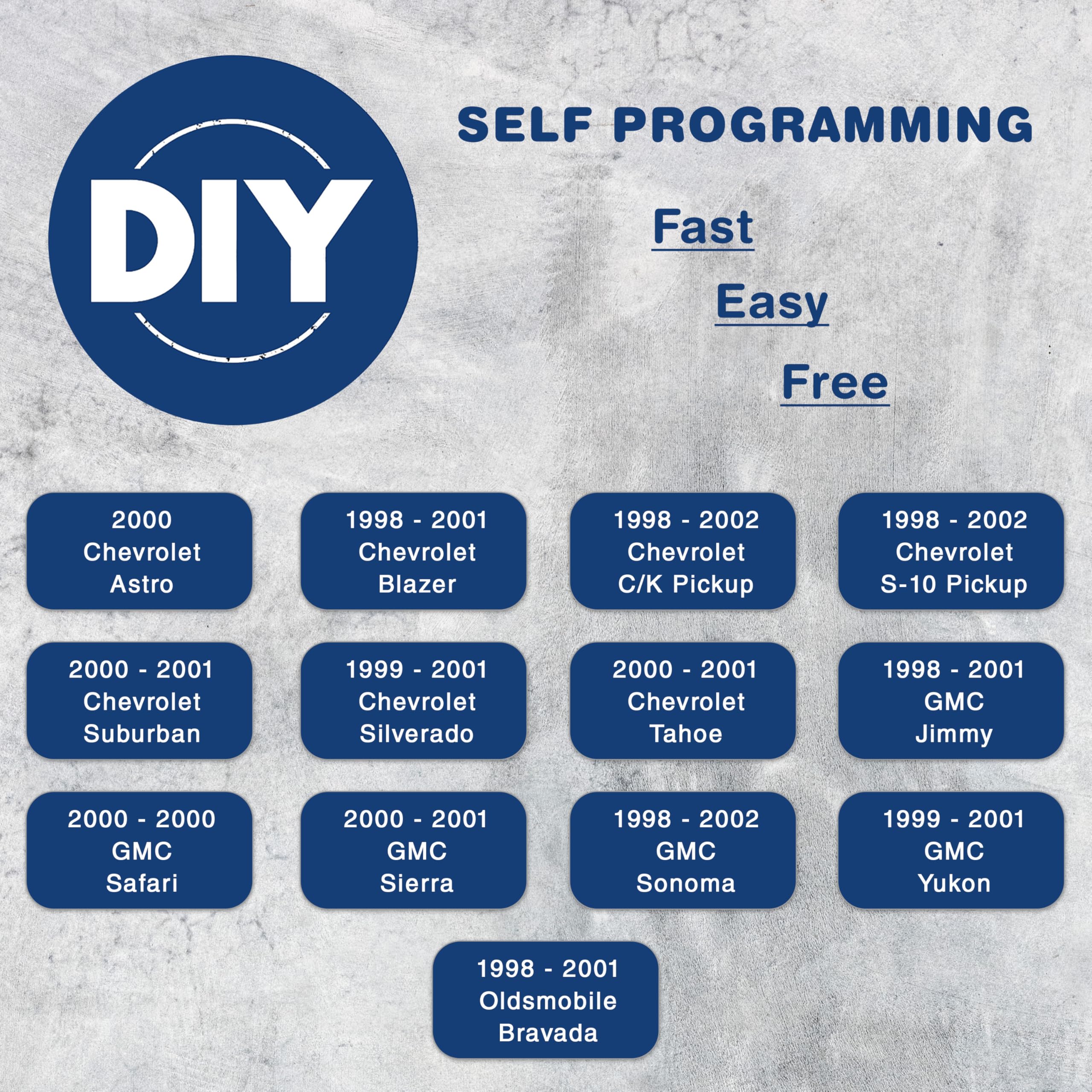 DIY

SELF PROGRAMMING

Fast

Easy

Free

2000
Chevrolet
Astro

1998 - 2001
Chevrolet
Blazer

1998 - 2002
Chevrolet
C/K Pickup

1998 - 2002
Chevrolet
S-10 Pickup

2000 - 2001
Chevrolet
Suburban

1999 - 2001
Chevrolet
Silverado

2000 - 2001
Chevrolet
Tahoe

1998 - 2001
GMC
Jimmy

2000 - 2000
GMC
Safari

2000 - 2001
GMC
Sierra

1998 - 2002
GMC
Sonoma

1999 - 2001
GMC
Yukon

1998 - 2001
Oldsmobile
Bravada